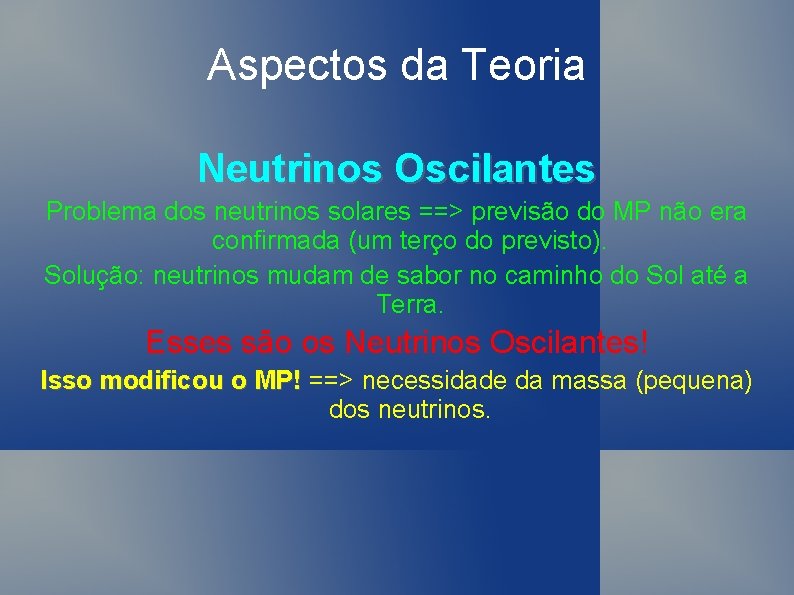 Aspectos da Teoria

Neutrinos Oscilantes

Problema dos neutrinos solares ==> previsão do MP não era confirmada (um terço do previsto).

Solução: neutrinos mudam de sabor no caminho do Sol até a Terra.

Esses são os Neutrinos Oscilantes!

Isso modificou o MP! ==> necessidade da massa (pequena) dos neutrinos.